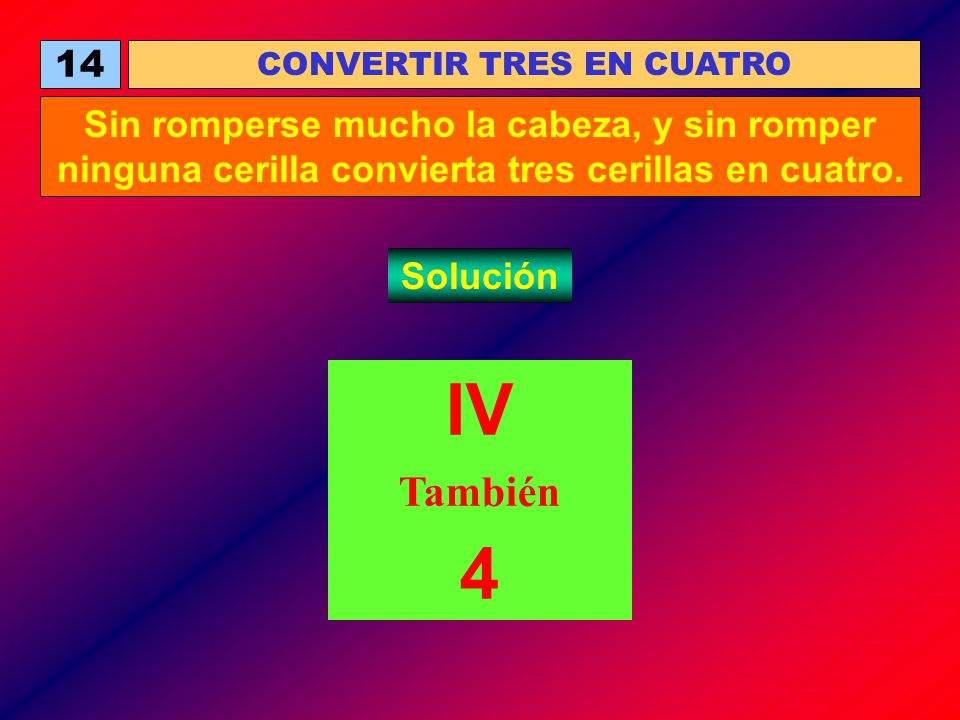 14

CONVERTIR TRES EN CUATRO

Sin romperse mucho la cabeza, y sin romper ninguna cerilla convierta tres cerillas en cuatro.

Solución

IV

También

4